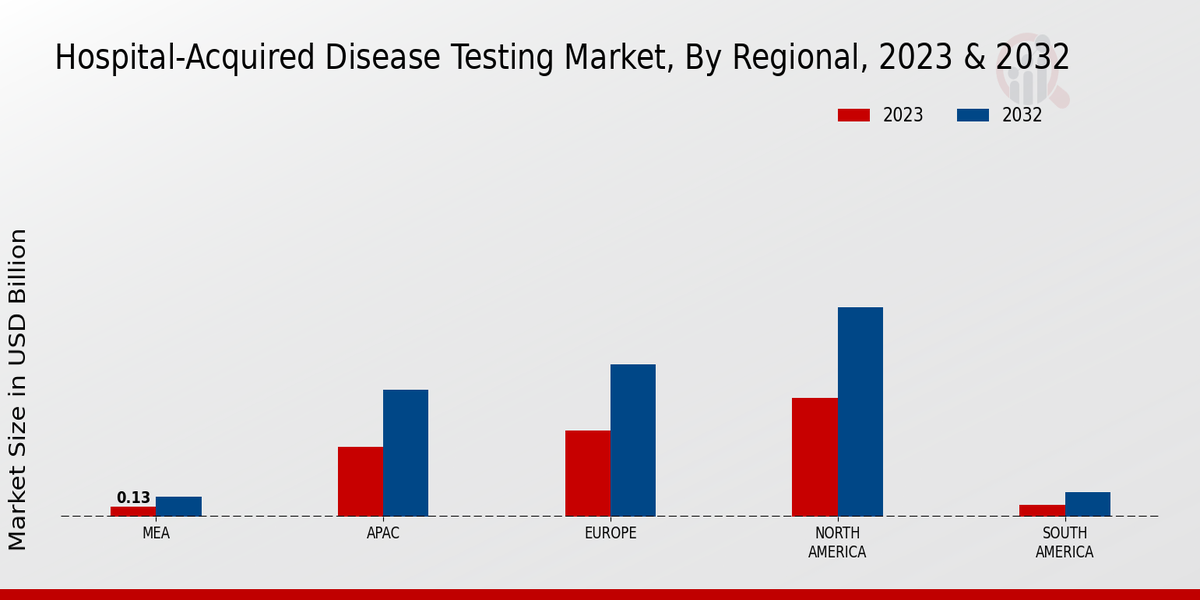 Hospital-Acquired Disease Testing Market, By Regional, 2023 & 2032

2023
2032

Market Size in USD Billion

0.13

MEA
APAC
EUROPE
NORTH AMERICA
SOUTH AMERICA